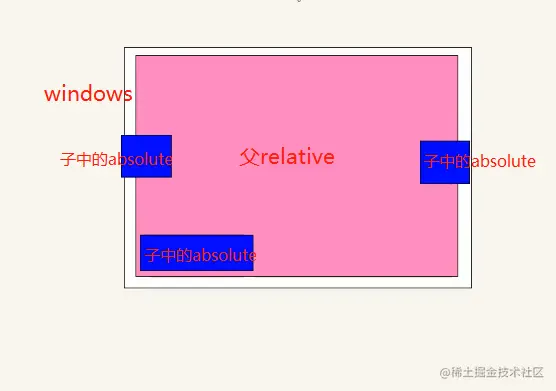 windows

子中的absolute

父relative

子中的absolute

子中的absolute

@稀土掘金技术社区